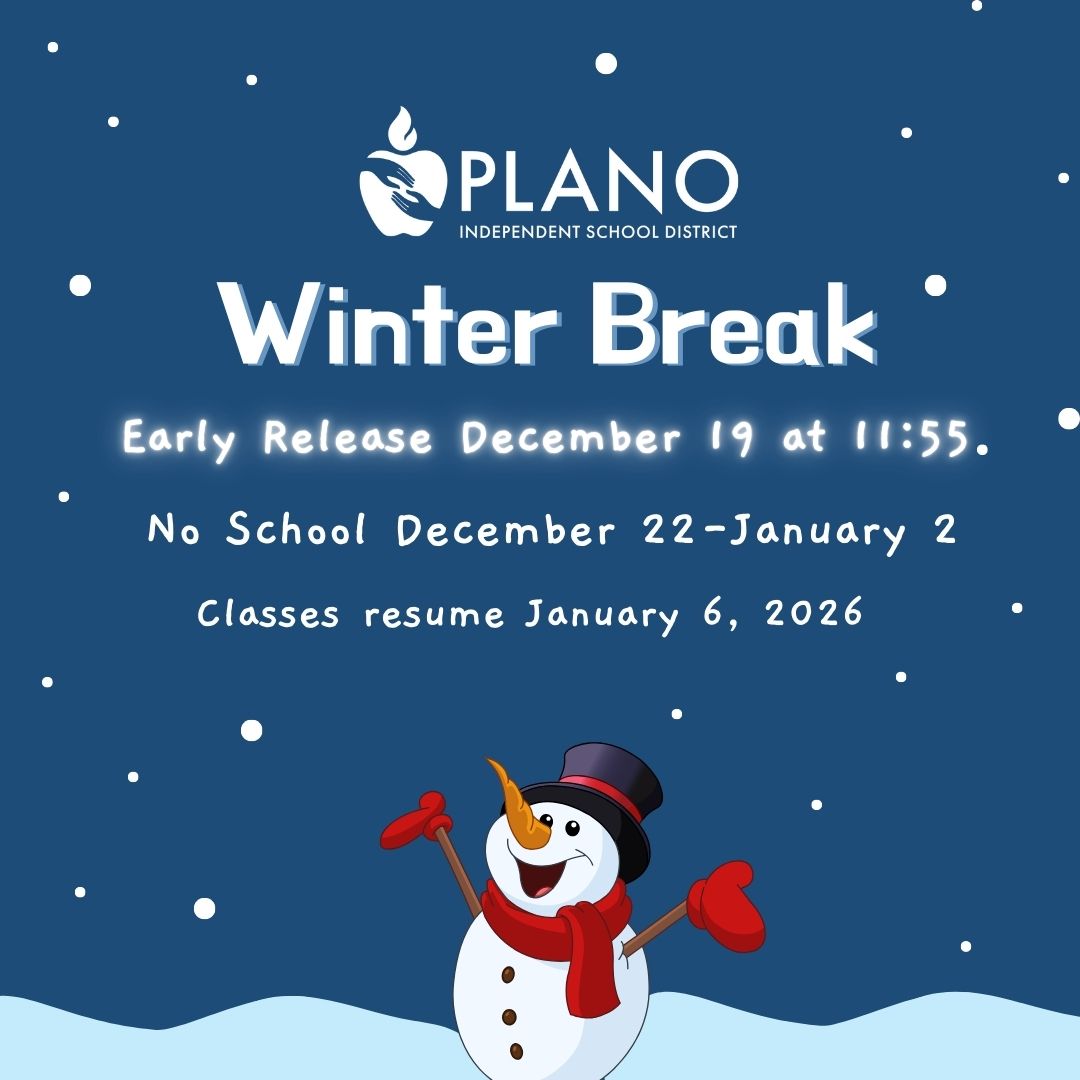 PLANO
INDEPENDENT SCHOOL DISTRICT

Winter Break

Early Release December 19 at 11:55.

No School December 22-January 2

Classes resume January 6, 2026